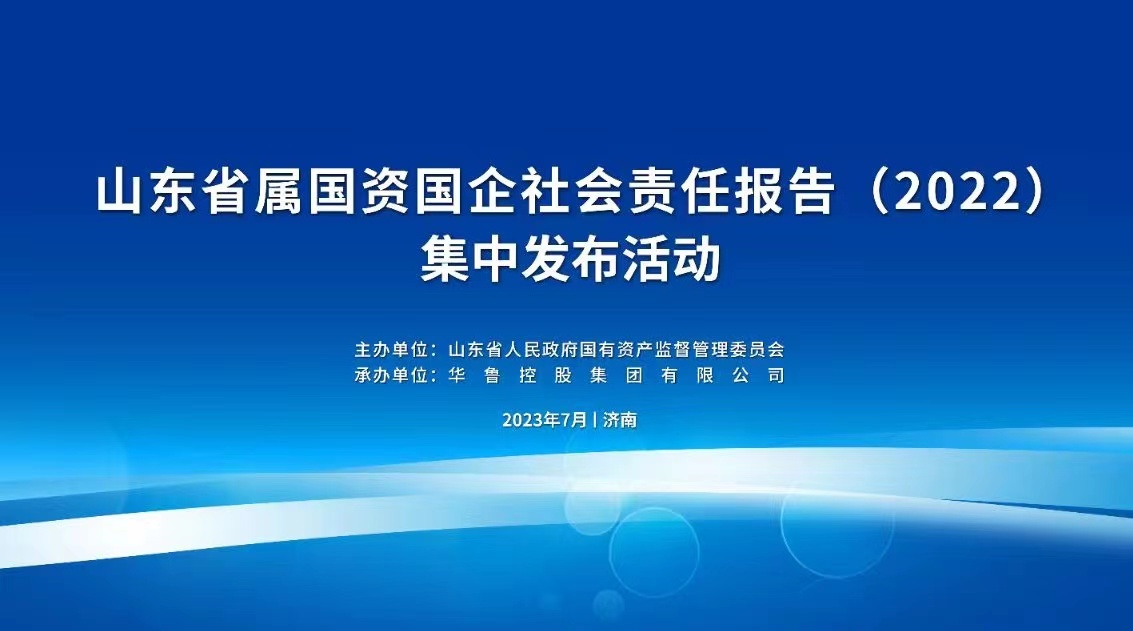 山东省属国资国企社会责任报告（2022）
集中发布活动

主办单位：山东省人民政府国有资产监督管理委员会
承办单位：华 鲁 控 股 集 团 有 限 公 司

2023年7月 | 济南